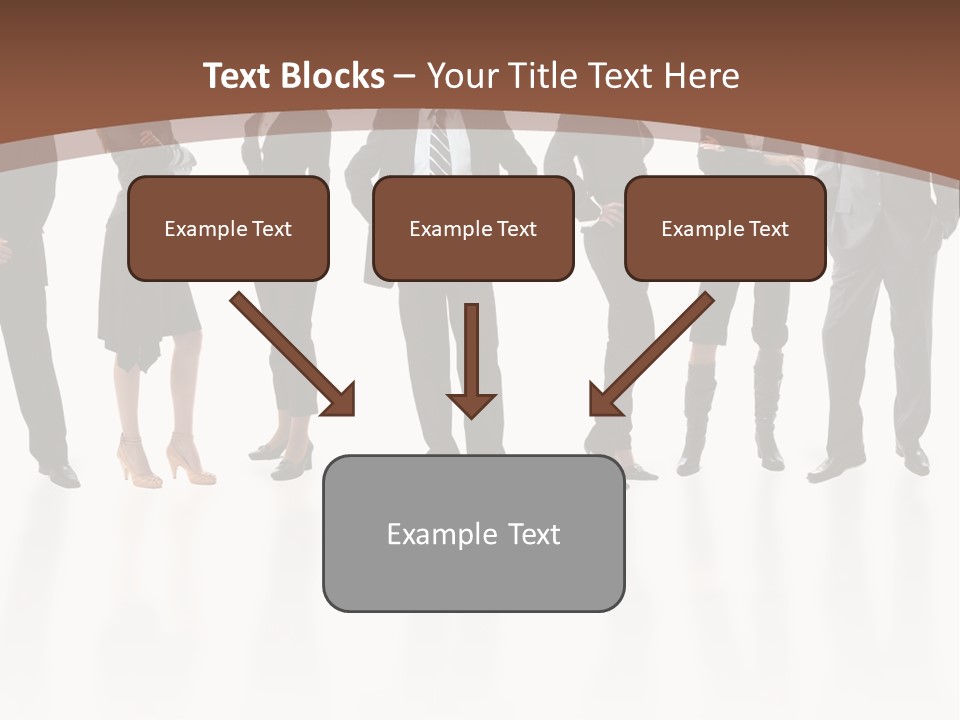 Text Blocks – Your Title Text Here

Example Text

Example Text

Example Text

Example Text